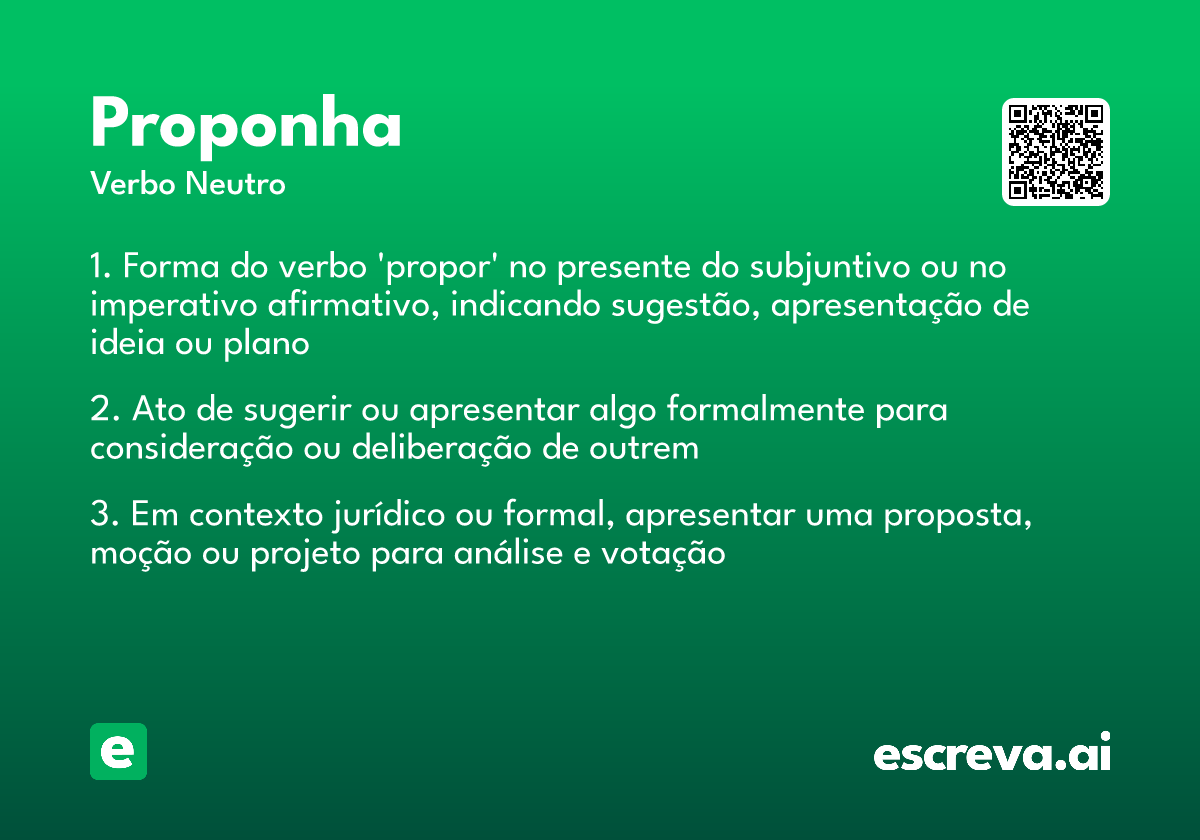 Proponha
Verbo Neutro

1. Forma do verbo 'propor' no presente do subjuntivo ou no imperativo afirmativo, indicando sugestão, apresentação de ideia ou plano

2. Ato de sugerir ou apresentar algo formalmente para consideração ou deliberação de outrem

3. Em contexto jurídico ou formal, apresentar uma proposta, moção ou projeto para análise e votação

e

escreva.ai